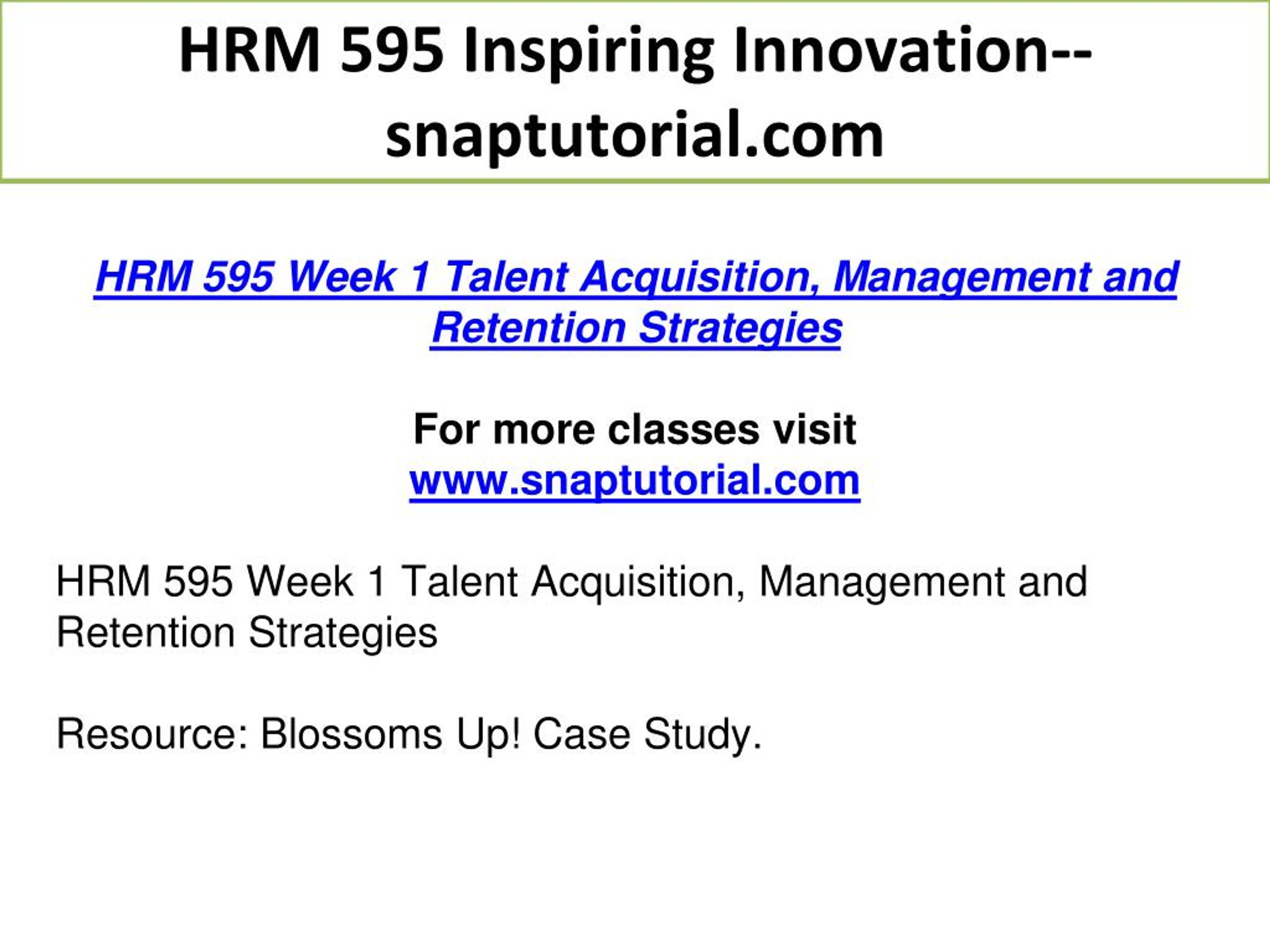 HRM 595 Inspiring Innovation--snaptutorial.com

HRM 595 Week 1 Talent Acquisition, Management and Retention Strategies

For more classes visit
www.snaptutorial.com

HRM 595 Week 1 Talent Acquisition, Management and Retention Strategies

Resource: Blossoms Up! Case Study.